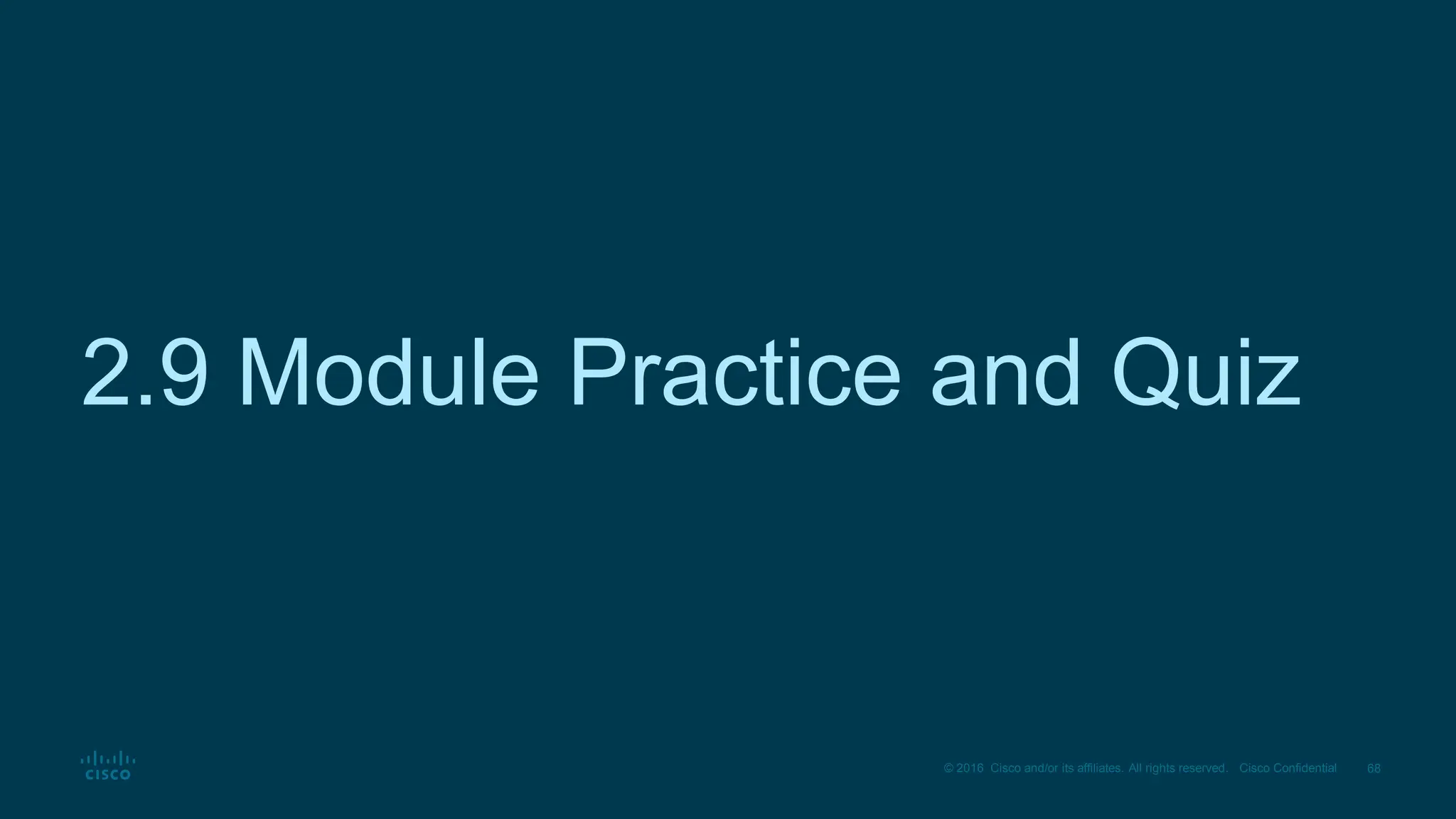 2.9 Module Practice and Quiz

CISCO

© 2016 Cisco and/or its affiliates. All rights reserved. Cisco Confidential 68